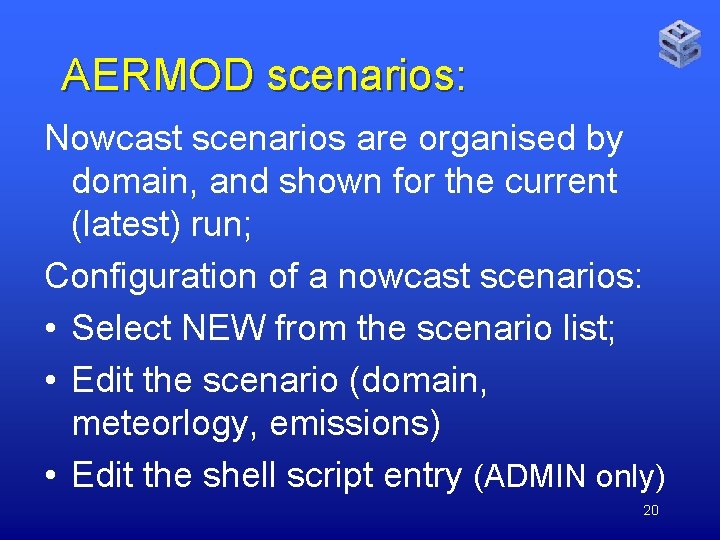 AERMOD scenarios:

Nowcast scenarios are organised by domain, and shown for the current (latest) run;

Configuration of a nowcast scenarios:

• Select NEW from the scenario list;

• Edit the scenario (domain, meteorlogy, emissions)

• Edit the shell script entry (ADMIN only)

20